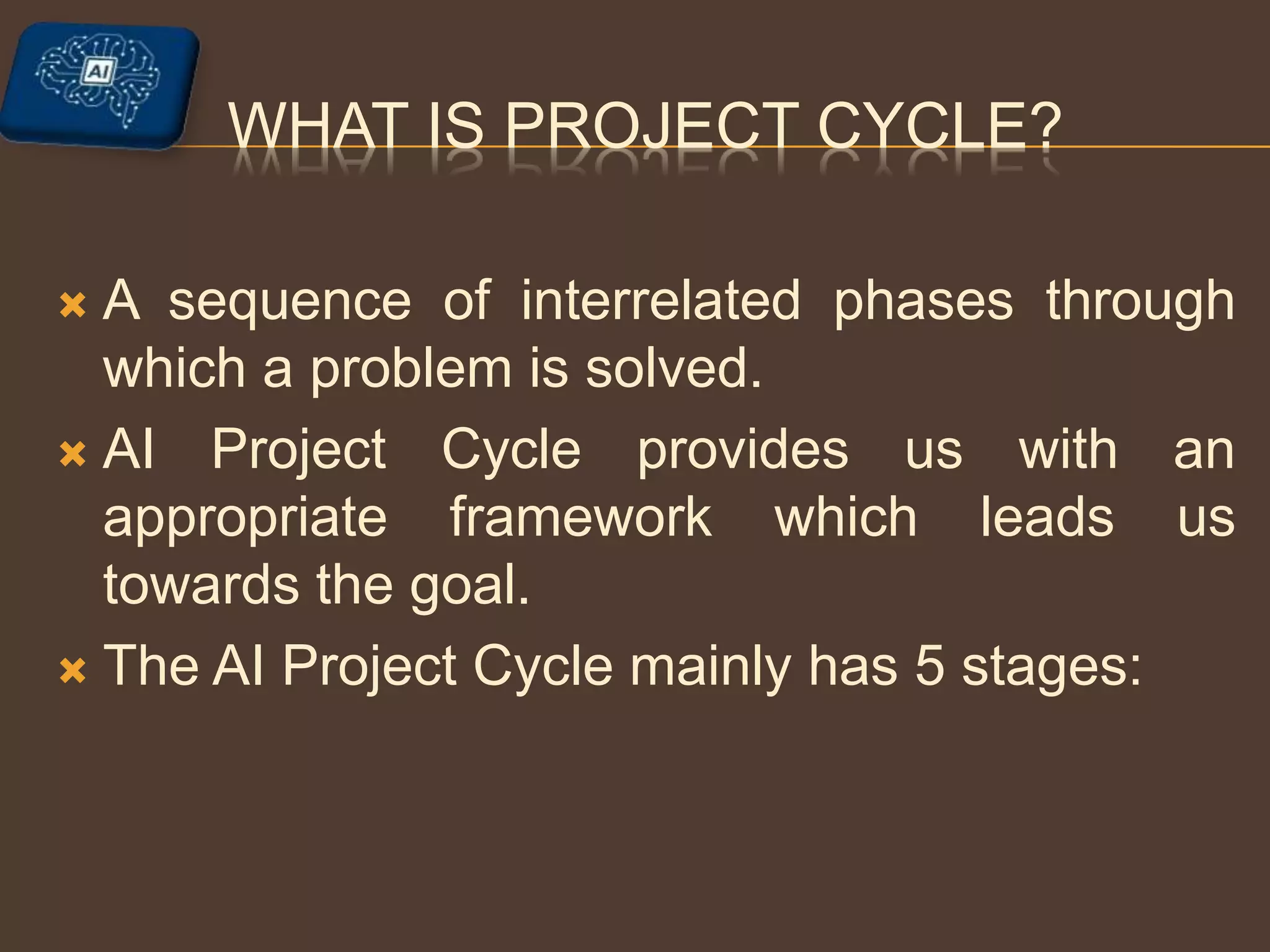 AI

WHAT IS PROJECT CYCLE?

A sequence of interrelated phases through which a problem is solved.

AI Project Cycle provides us with an appropriate framework which leads us towards the goal.

The AI Project Cycle mainly has 5 stages: